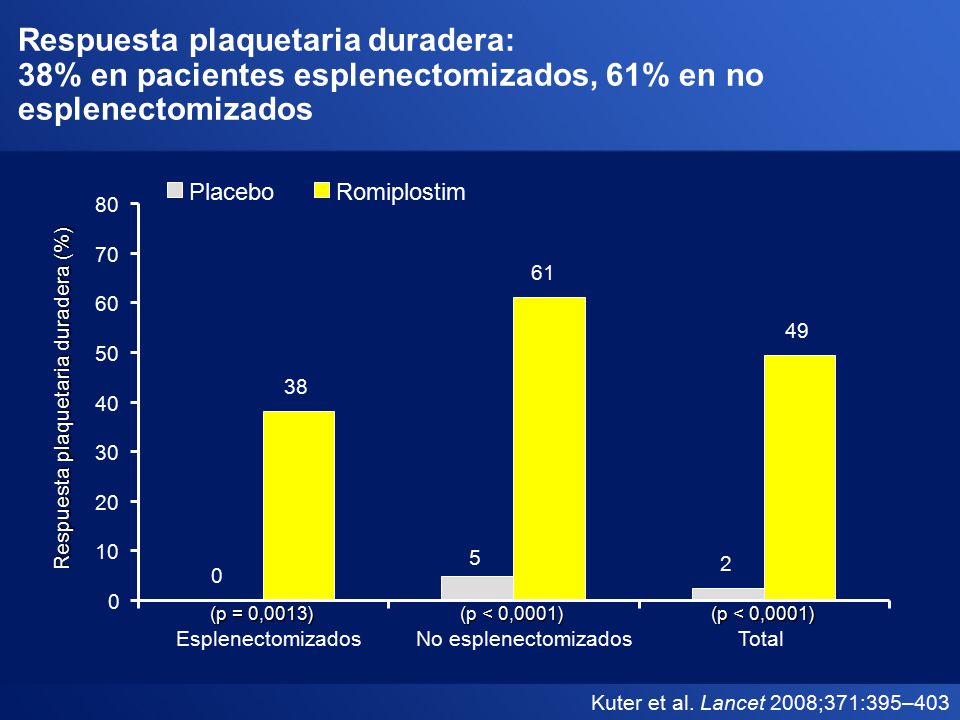 Respuesta plaquetaria duradera:
38% en pacientes esplenectomizados, 61% en no esplenectomizados

Placebo Romiplostim

Respuesta plaquetaria duradera (%)

80
70
60
50
40
30
20
10
0

0
38
5
61
2
49

(p = 0,0013)
Esplenectomizados
(p < 0,0001)
No esplenectomizados
(p < 0,0001)
Total

Kuter et al. Lancet 2008;371:395–403